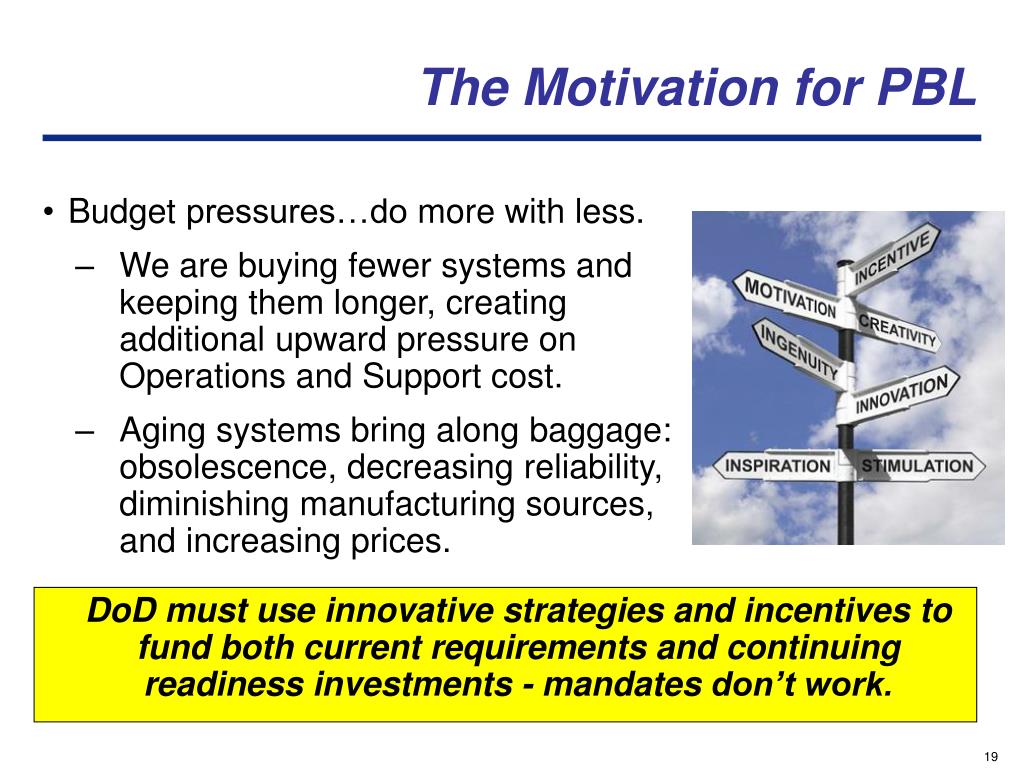 The Motivation for PBL

• Budget pressures…do more with less.

– We are buying fewer systems and keeping them longer, creating additional upward pressure on Operations and Support cost.

– Aging systems bring along baggage: obsolescence, decreasing reliability, diminishing manufacturing sources, and increasing prices.

INCENTIVE
MOTIVATION
CREATIVITY
INGENUITY
INNOVATION
INSPIRATION
STIMULATION

DoD must use innovative strategies and incentives to fund both current requirements and continuing readiness investments - mandates don't work.

19